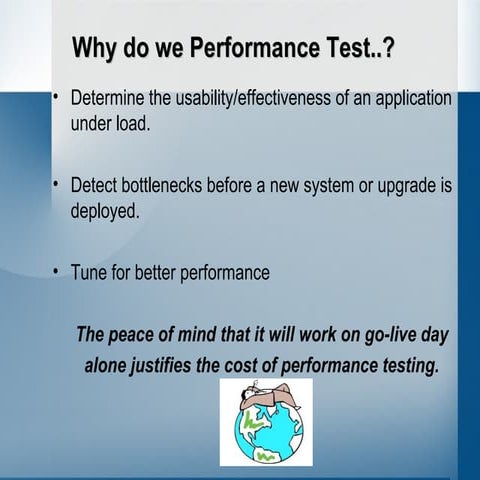 Why do we Performance Test..?

• Determine the usability/effectiveness of an application under load.

• Detect bottlenecks before a new system or upgrade is deployed.

• Tune for better performance

The peace of mind that it will work on go-live day alone justifies the cost of performance testing.